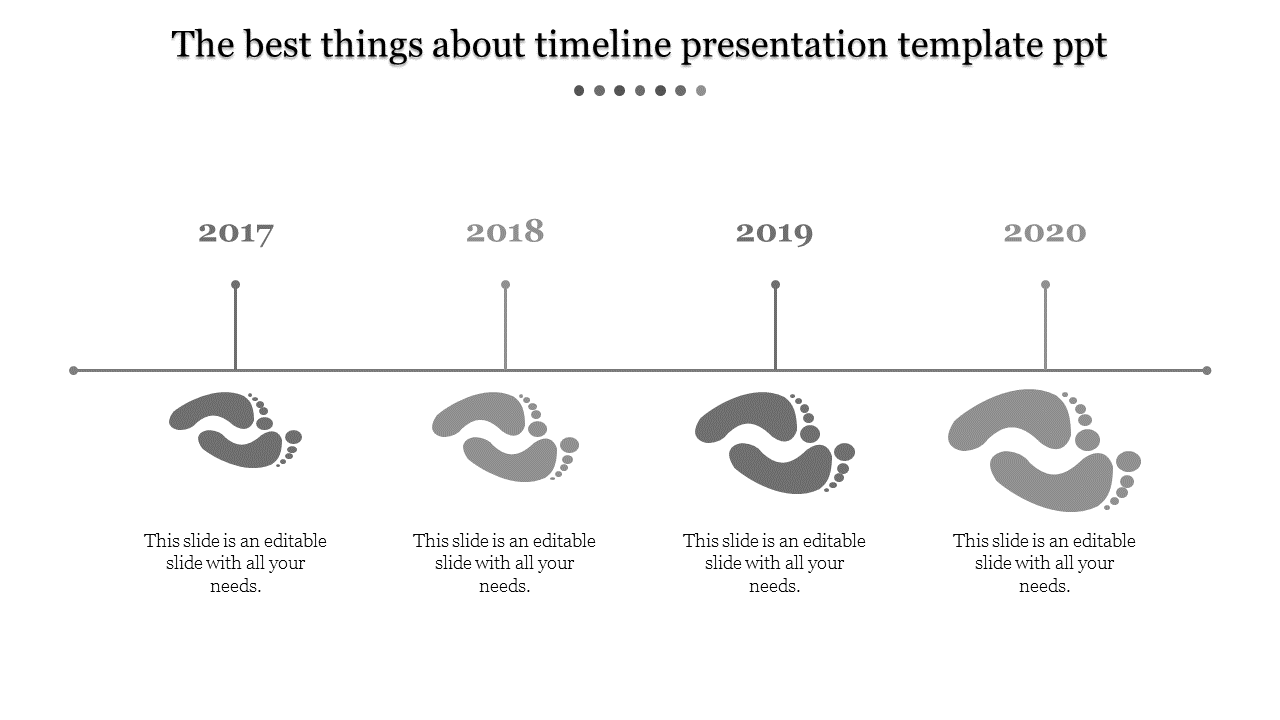 The best things about timeline presentation template ppt

2017

2018

2019

2020

This slide is an editable slide with all your needs.

This slide is an editable slide with all your needs.

This slide is an editable slide with all your needs.

This slide is an editable slide with all your needs.